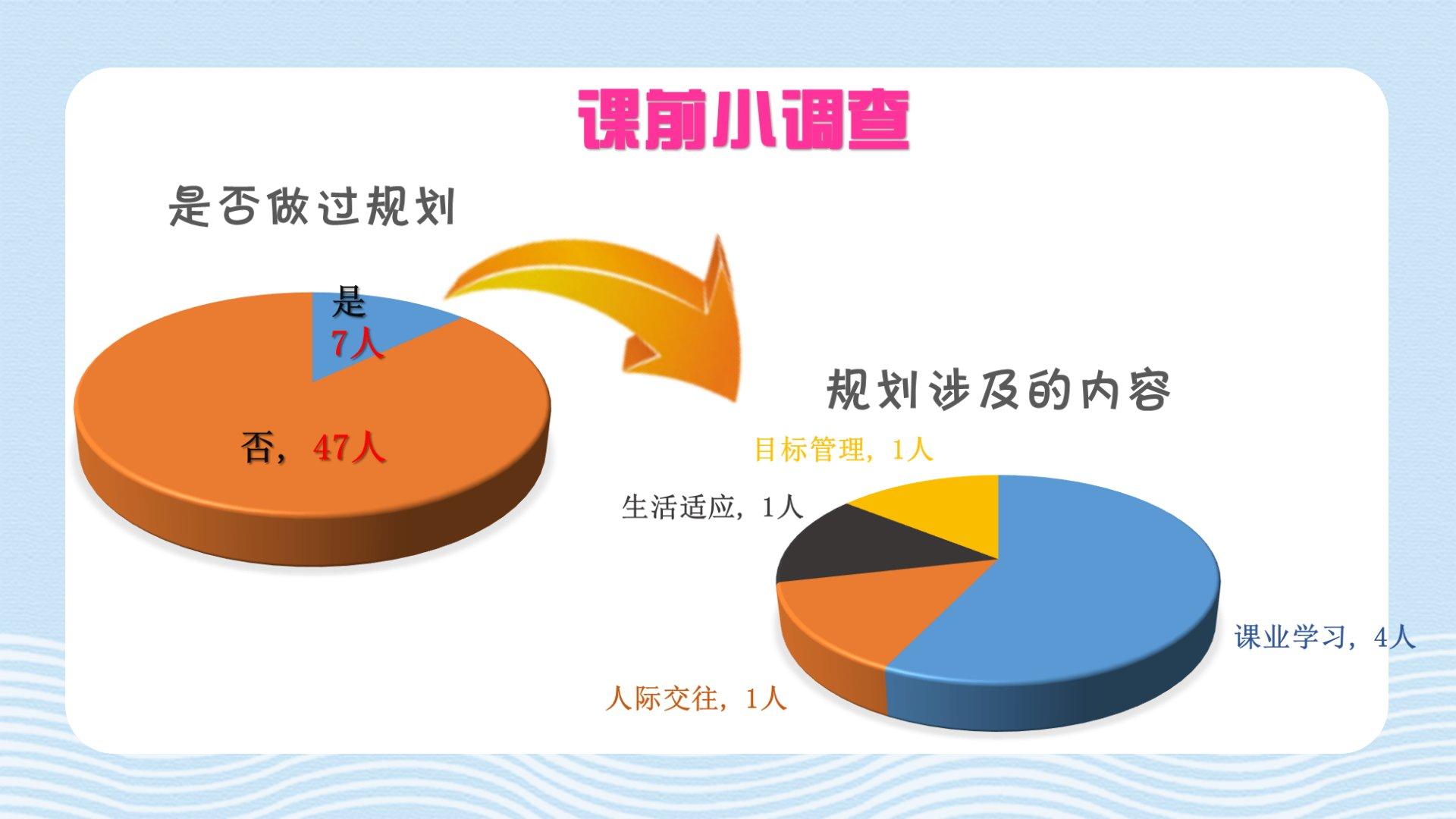 课前小调查

是否做过规划

是
7人

否，47人

规划涉及的内容

目标管理，1人

生活适应，1人

课业学习，4人

人际交往，1人